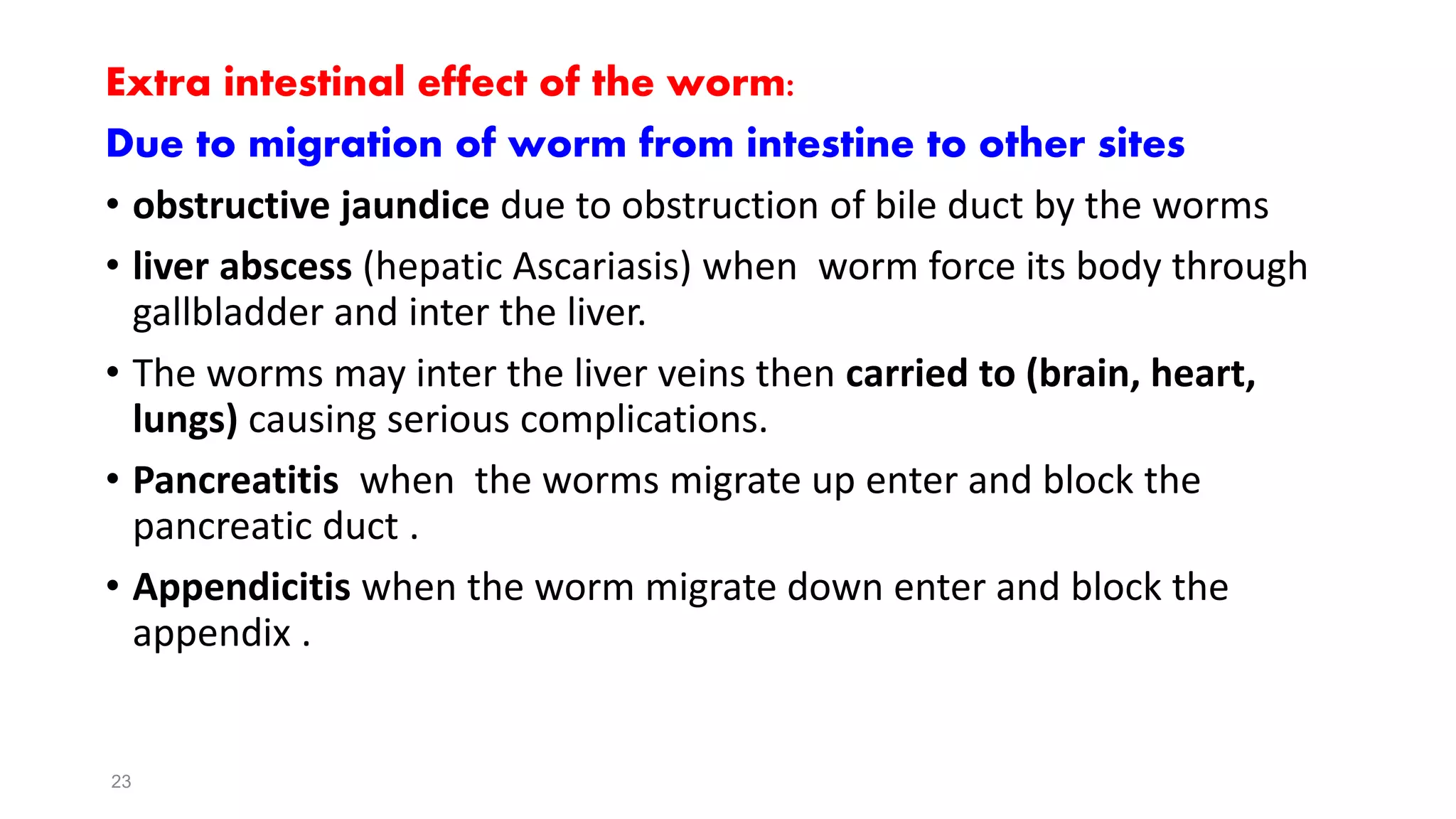 Extra intestinal effect of the worm:

Due to migration of worm from intestine to other sites

• obstructive jaundice due to obstruction of bile duct by the worms

• liver abscess (hepatic Ascariasis) when worm force its body through gallbladder and inter the liver.

• The worms may inter the liver veins then carried to (brain, heart, lungs) causing serious complications.

• Pancreatitis when the worms migrate up enter and block the pancreatic duct .

• Appendicitis when the worm migrate down enter and block the appendix .

23